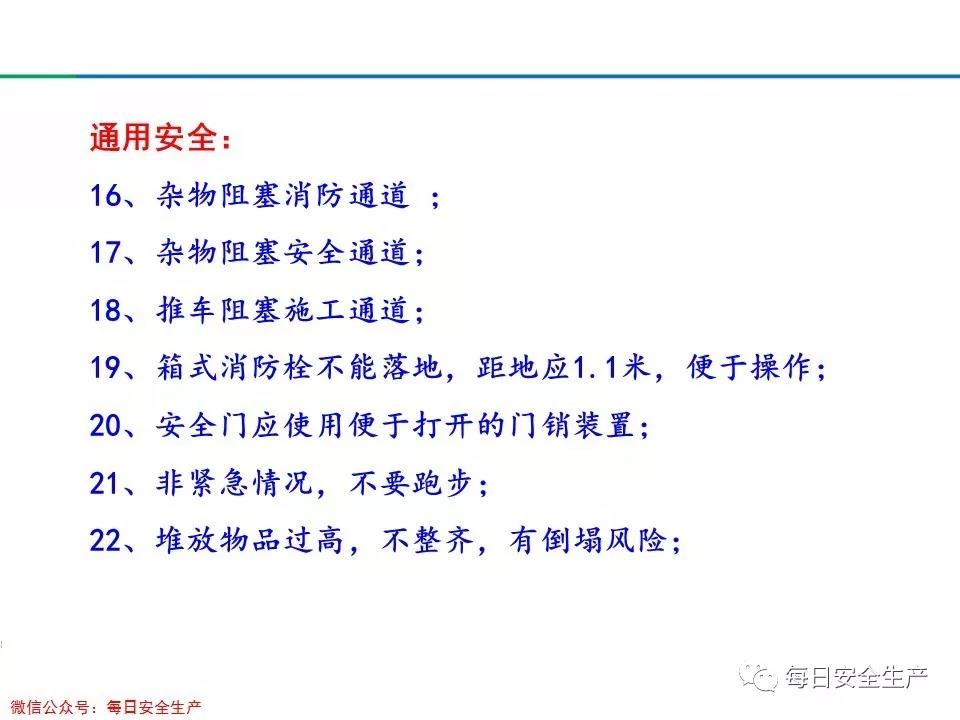 通用安全：

16、杂物阻塞消防通道 ；

17、杂物阻塞安全通道；

18、推车阻塞施工通道；

19、箱式消防栓不能落地，距地应1.1米，便于操作；

20、安全门应使用便于打开的门销装置；

21、非紧急情况，不要跑步；

22、堆放物品过高，不整齐，有倒塌风险；

每日安全生产

微信公众号：每日安全生产